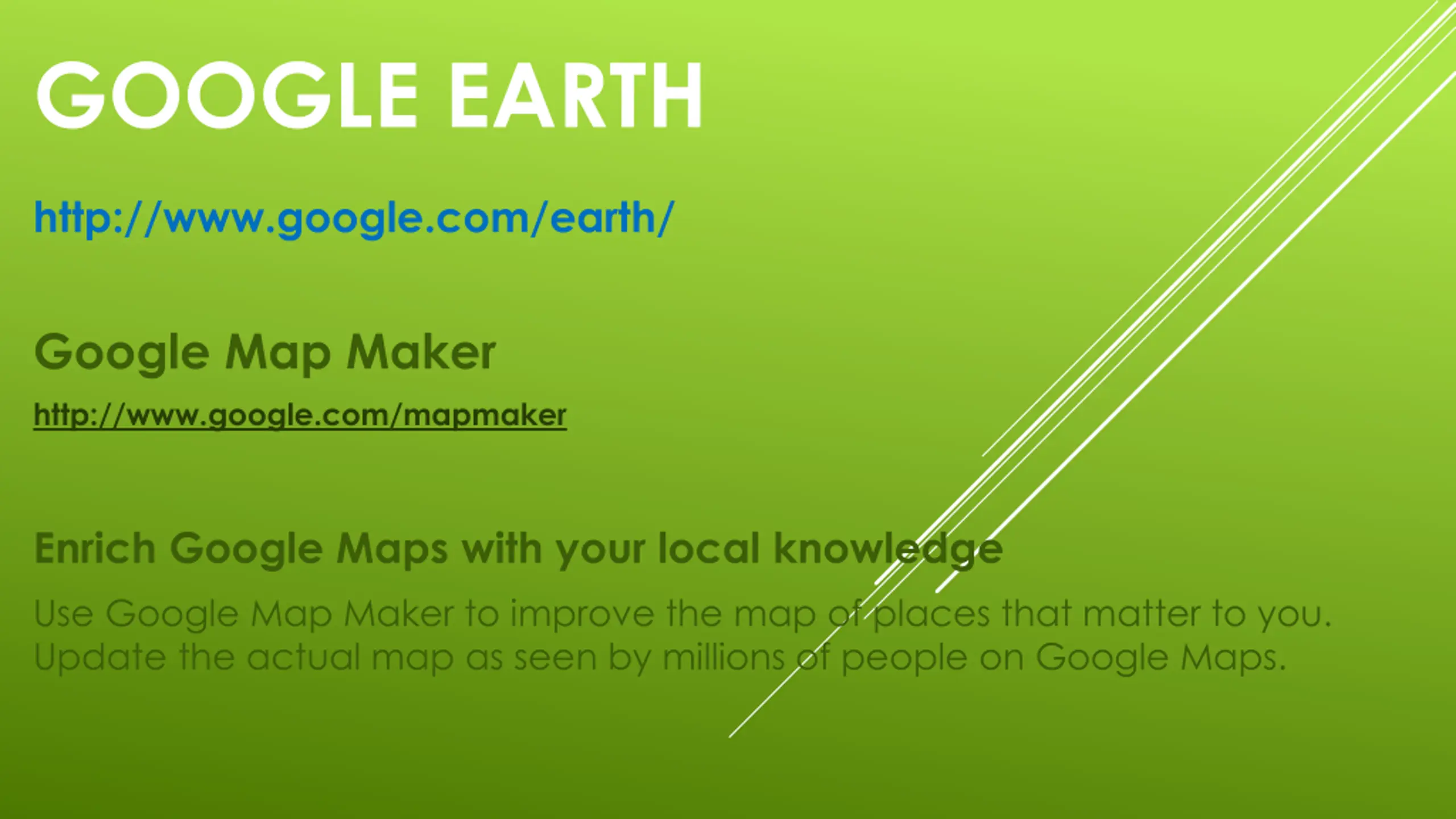 GOOGLE EARTH

http://www.google.com/earth/

Google Map Maker

http://www.google.com/mapmaker

Enrich Google Maps with your local knowledge

Use Google Map Maker to improve the map of places that matter to you. Update the actual map as seen by millions of people on Google Maps.